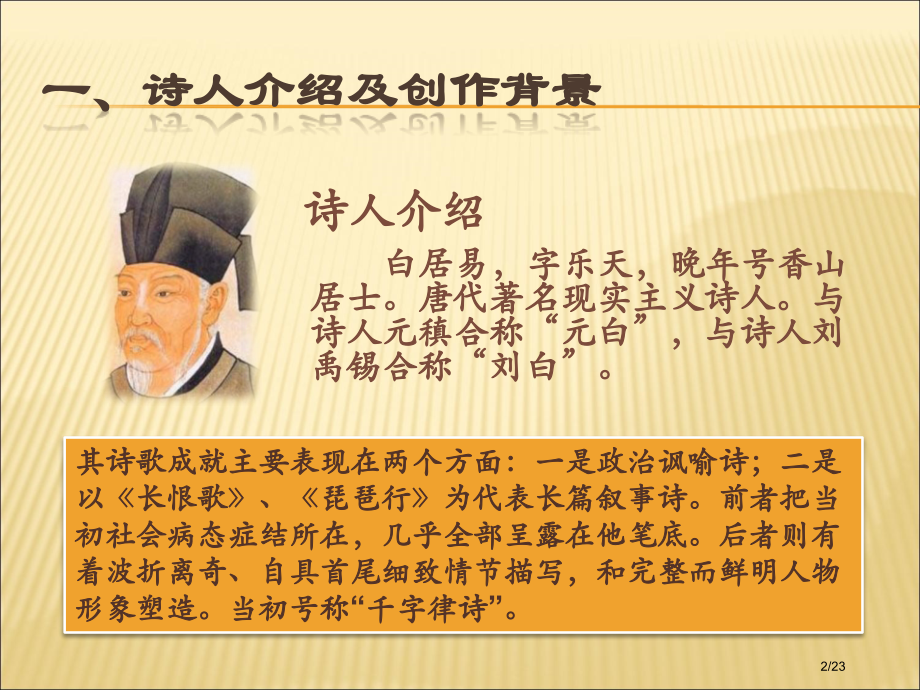 一、诗人介绍及创作背景

诗人介绍

白居易，字乐天，晚年号香山居士。唐代著名现实主义诗人。与诗人元稹合称“元白”，与诗人刘禹锡合称“刘白”。

其诗歌成就主要表现在两个方面：一是政治讽喻诗；二是以《长恨歌》、《琵琶行》为代表长篇叙事诗。前者把当初社会病态症结所在，几乎全部呈露在他笔底。后者则有着波折离奇、自具首尾细致情节描写，和完整而鲜明人物形象塑造。当初号称“千字律诗”。

2/23